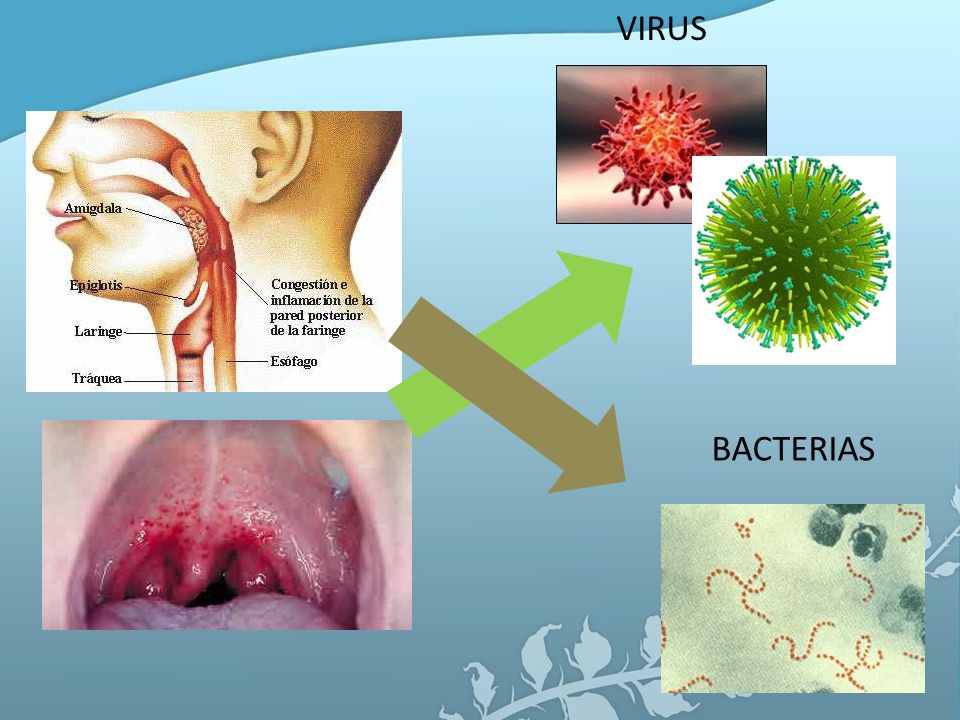 VIRUS

Amígdala
Epiglotis
Laringe
Tráquea
Congestión e inflamación de la pared posterior de la faringe
Esófago

BACTERIAS